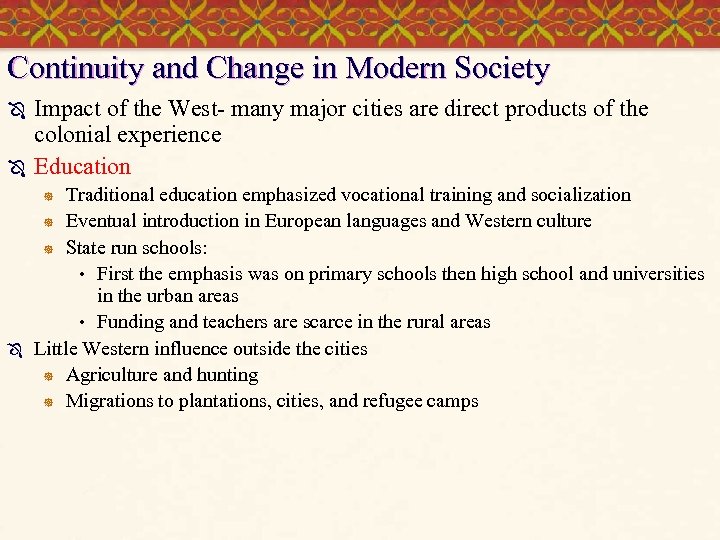 Continuity and Change in Modern Society

Impact of the West- many major cities are direct products of the colonial experience

Education

Traditional education emphasized vocational training and socialization

Eventual introduction in European languages and Western culture

State run schools:

• First the emphasis was on primary schools then high school and universities in the urban areas

• Funding and teachers are scarce in the rural areas

Little Western influence outside the cities

Agriculture and hunting

Migrations to plantations, cities, and refugee camps